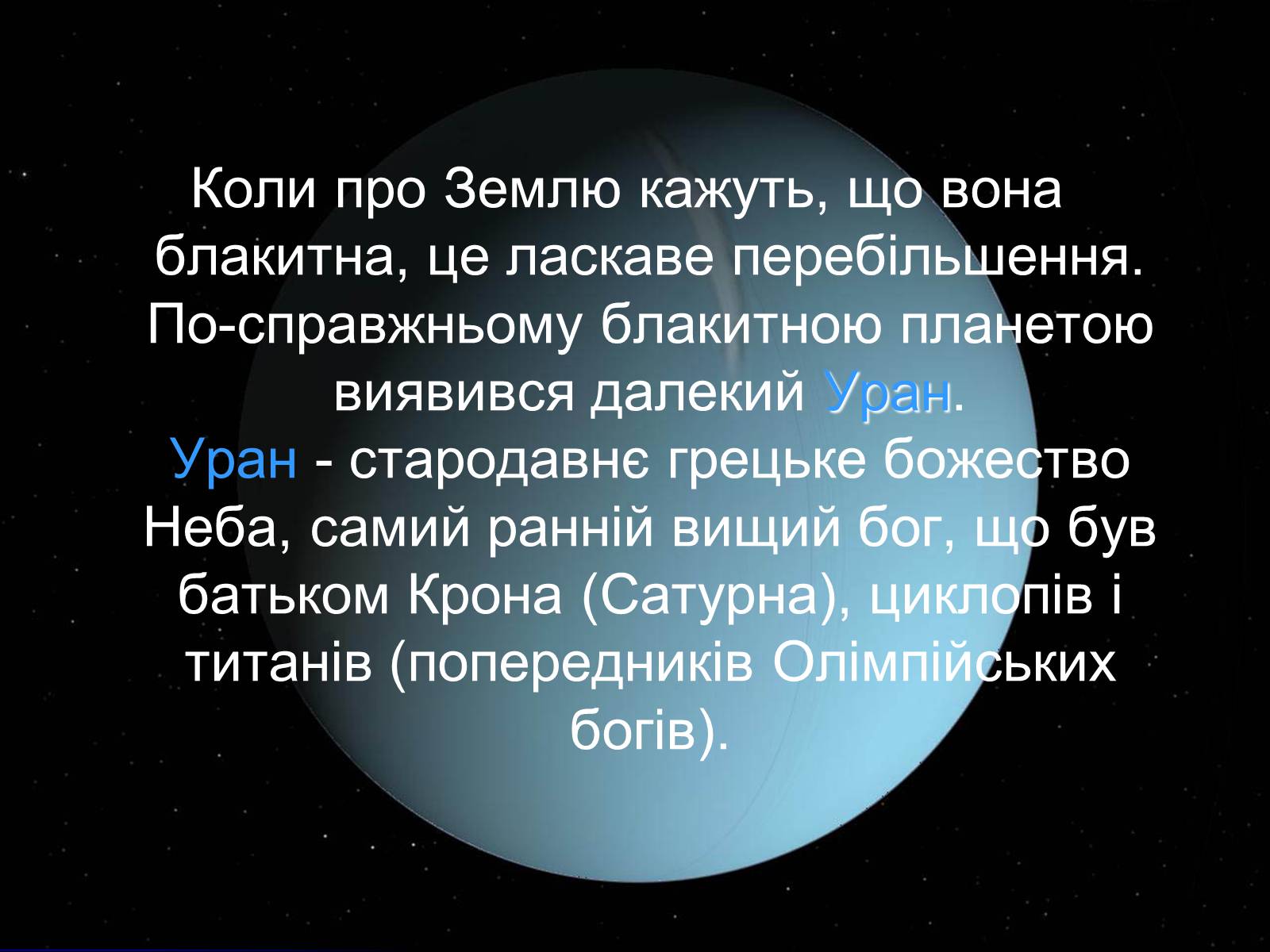 Коли про Землю кажуть, що вона блакитна, це ласкаве перебільшення. По-справжньому блакитною планетою виявився далекий Уран.
Уран - стародавнє грецьке божество Неба, самий ранній вищий бог, що був батьком Крона (Сатурна), циклопів і титанів (попередників Олімпійських богів).